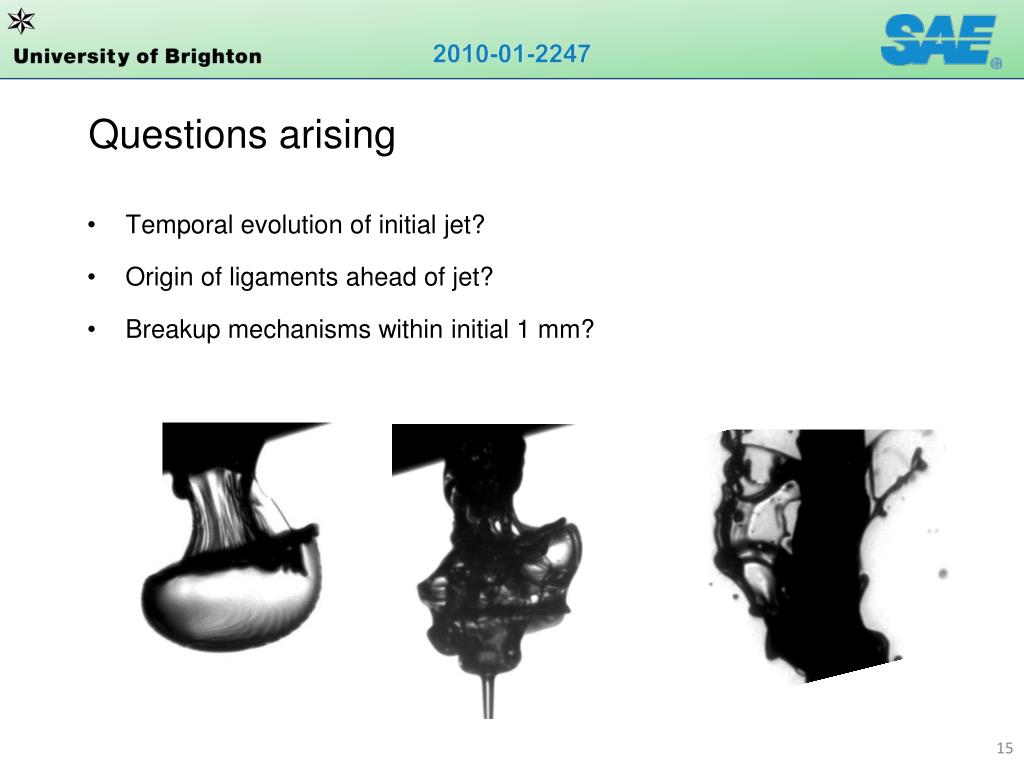 University of Brighton

2010-01-2247

SAE

Questions arising

• Temporal evolution of initial jet?

• Origin of ligaments ahead of jet?

• Breakup mechanisms within initial 1 mm?

15